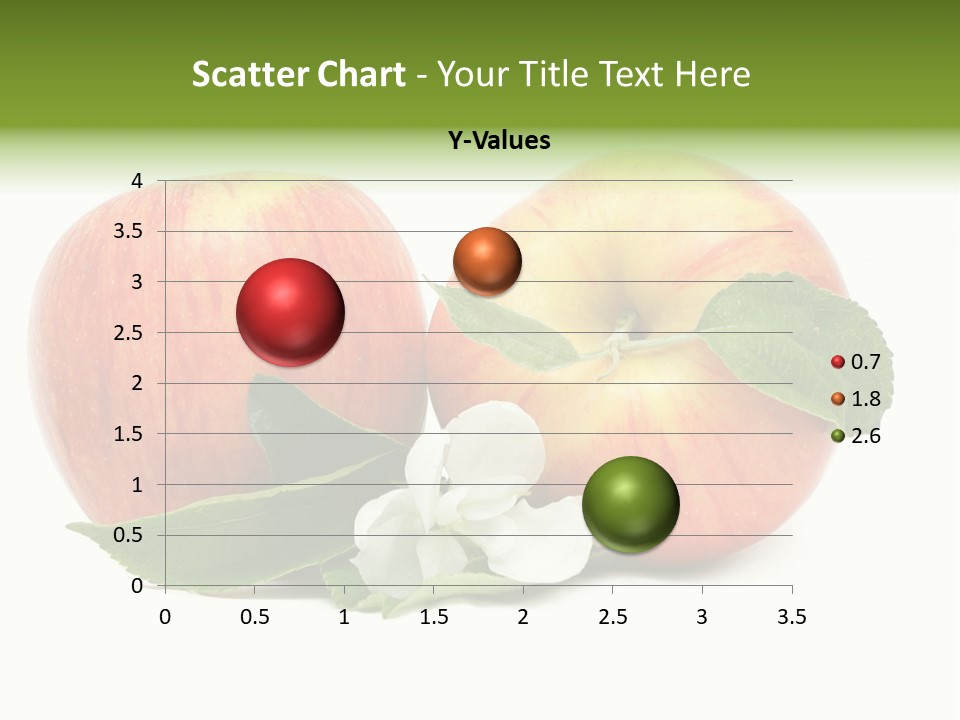 Scatter Chart - Your Title Text Here

Y-Values

4
3.5
3
2.5
2
1.5
1
0.5
0

0 0.5 1 1.5 2 2.5 3 3.5

0.7
1.8
2.6